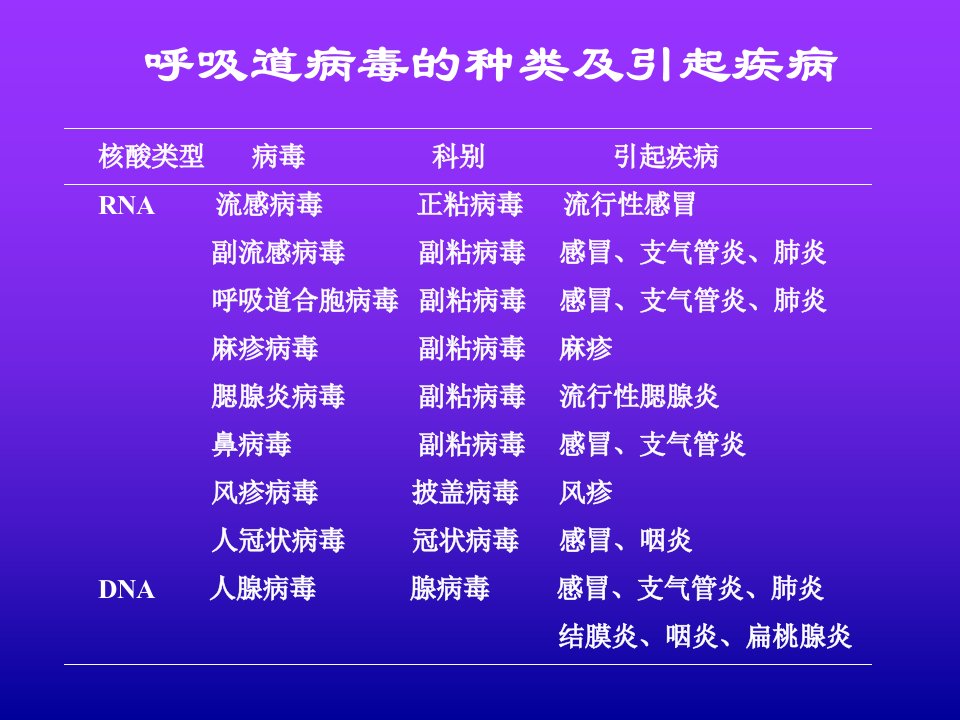 呼吸道病毒的种类及引起疾病

| 核酸类型 | 病毒 | 科别 | 引起疾病 |
|---|---|---|---|
| RNA | 流感病毒 | 正粘病毒 | 流行性感冒 |
| | 副流感病毒 | 副粘病毒 | 感冒、支气管炎、肺炎 |
| | 呼吸道合胞病毒 | 副粘病毒 | 感冒、支气管炎、肺炎 |
| | 麻疹病毒 | 副粘病毒 | 麻疹 |
| | 腮腺炎病毒 | 副粘病毒 | 流行性腮腺炎 |
| | 鼻病毒 | 副粘病毒 | 感冒、支气管炎 |
| | 风疹病毒 | 披盖病毒 | 风疹 |
| | 人冠状病毒 | 冠状病毒 | 感冒、咽炎 |
| DNA | 人腺病毒 | 腺病毒 | 感冒、支气管炎、肺炎 结膜炎、咽炎、扁桃腺炎 |